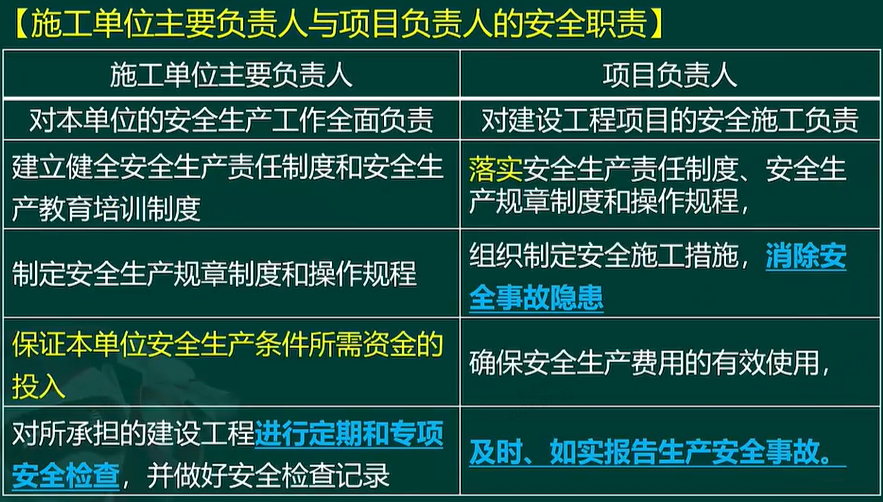 【施工单位主要负责人与项目负责人的安全职责】

| 施工单位主要负责人 | 项目负责人 |
|---|---|
| 对本单位的安全生产工作全面负责 | 对建设工程项目的安全施工负责 |
| 建立健全安全生产责任制度和安全生产教育培训制度 | 落实安全生产责任制度、安全生产规章制度和操作规程， |
| 制定安全生产规章制度和操作规程 | 组织制定安全施工措施，消除安全事故隐患 |
| 保证本单位安全生产条件所需资金的投入 | 确保安全生产费用的有效使用， |
| 对所承担的建设工程进行定期和专项安全检查，并做好安全检查记录 | 及时、如实报告生产安全事故。 |